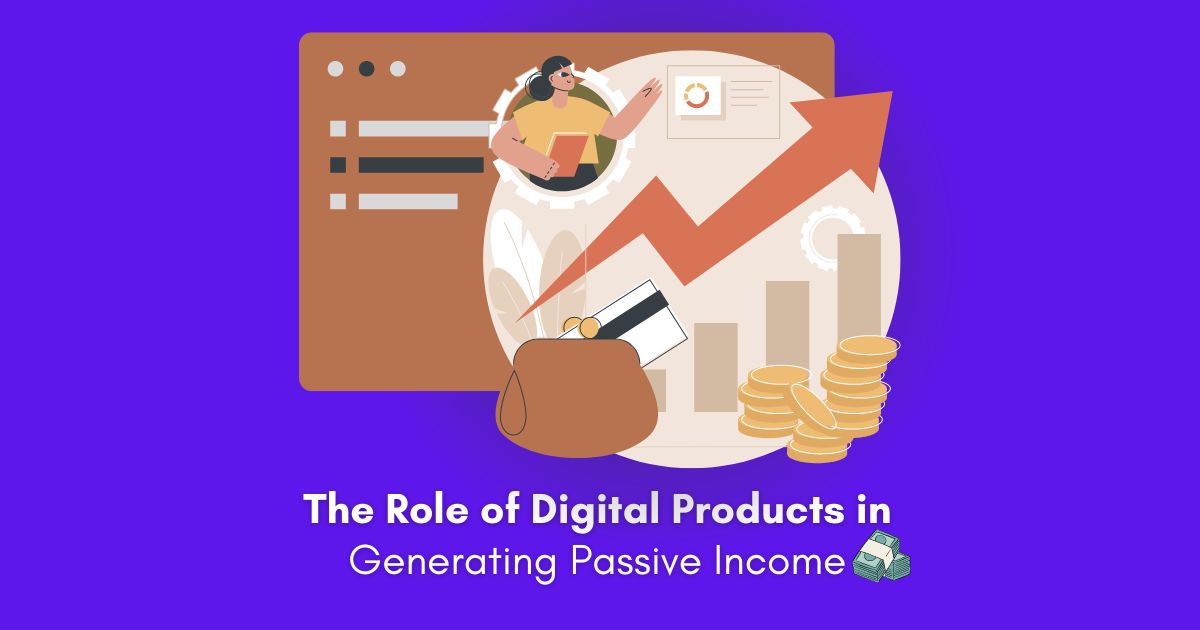 The Role of Digital Products in
Generating Passive Income